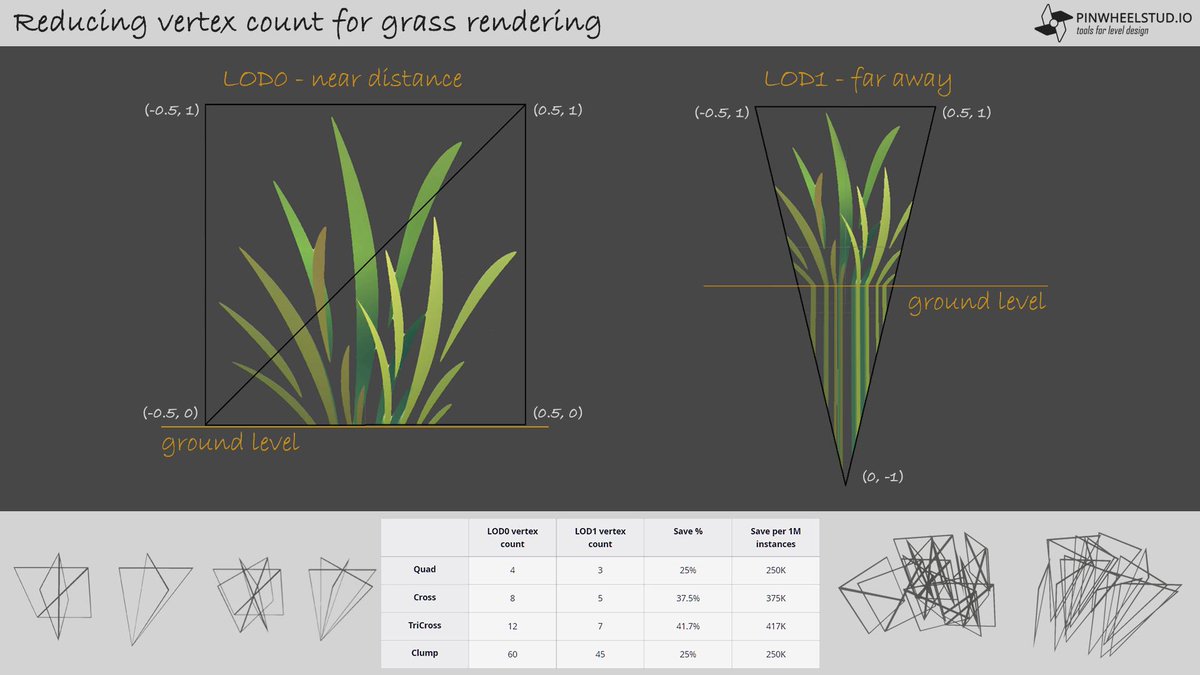 Reducing vertex count for grass rendering

PINWHEELSTUD.IO
tools for level design

LOD0 - near distance

(-0.5, 1)
(0.5, 1)
(-0.5, 0)
(0.5, 0)
ground level

LOD1 - far away

(-0.5, 1)
(0.5, 1)
ground level
(0, -1)

| | LOD0 vertex count | LOD1 vertex count | Save % | Save per 1M instances |
|---|---|---|---|---|
| Quad | 4 | 3 | 25% | 250K |
| Cross | 8 | 5 | 37.5% | 375K |
| TriCross | 12 | 7 | 41.7% | 417K |
| Clump | 60 | 45 | 25% | 250K |